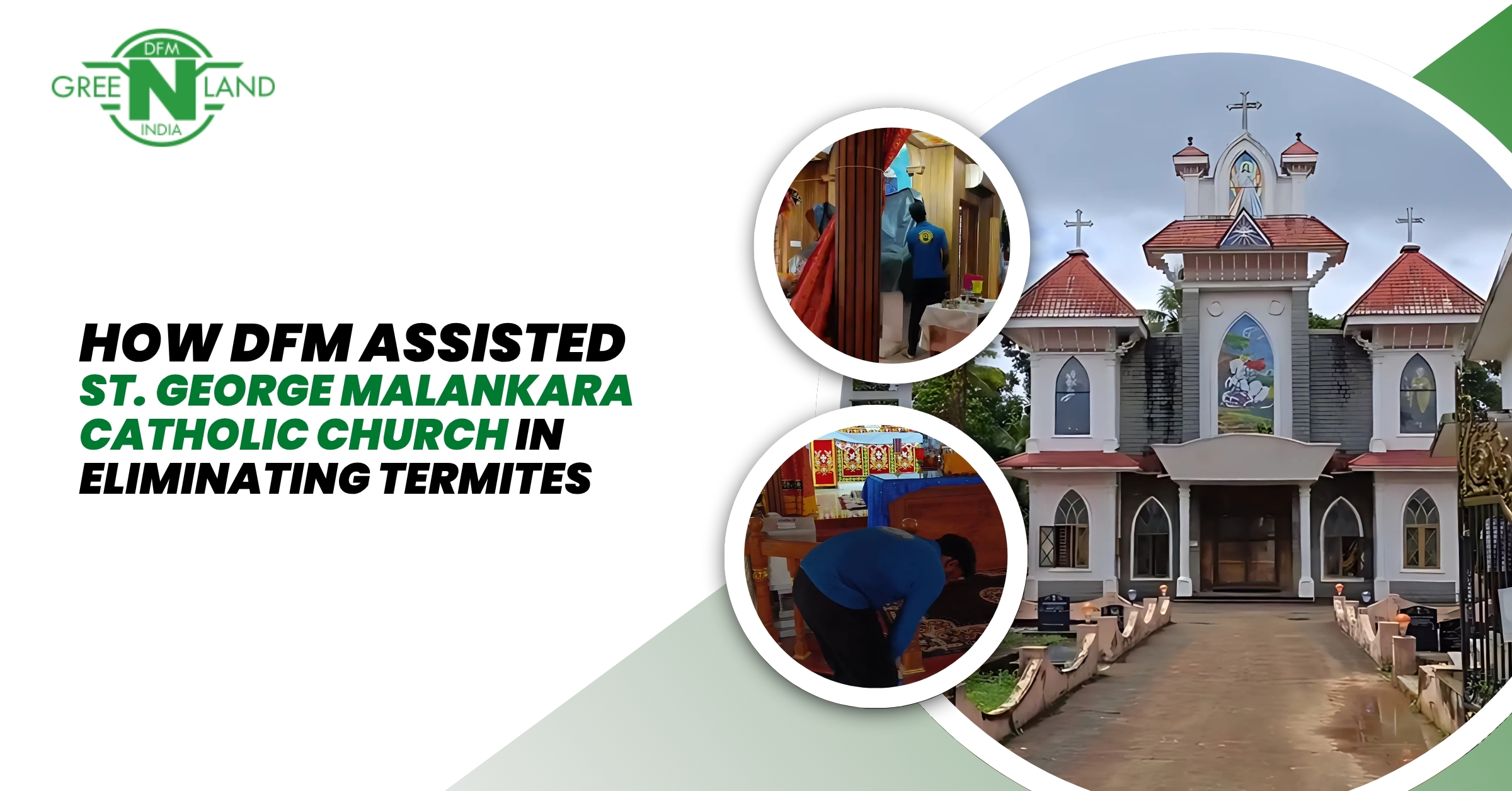 DFM
GREEN LAND
INDIA

HOW DFM ASSISTED ST. GEORGE MALANKARA CATHOLIC CHURCH IN ELIMINATING TERMITES